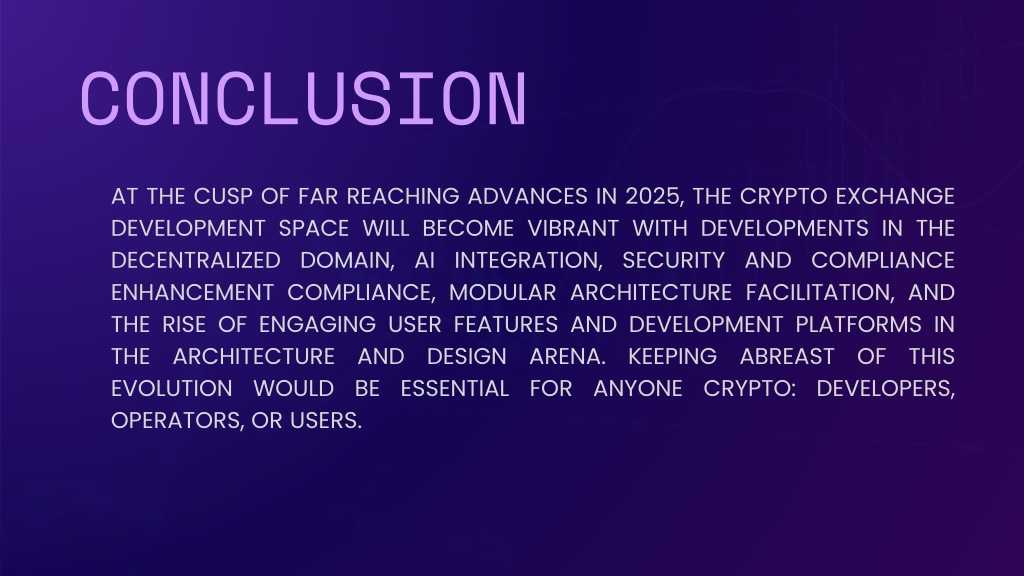 CONCLUSION

AT THE CUSP OF FAR REACHING ADVANCES IN 2025, THE CRYPTO EXCHANGE DEVELOPMENT SPACE WILL BECOME VIBRANT WITH DEVELOPMENTS IN THE DECENTRALIZED DOMAIN, AI INTEGRATION, SECURITY AND COMPLIANCE ENHANCEMENT COMPLIANCE, MODULAR ARCHITECTURE FACILITATION, AND THE RISE OF ENGAGING USER FEATURES AND DEVELOPMENT PLATFORMS IN THE ARCHITECTURE AND DESIGN ARENA. KEEPING ABREAST OF THIS EVOLUTION WOULD BE ESSENTIAL FOR ANYONE CRYPTO: DEVELOPERS, OPERATORS, OR USERS.